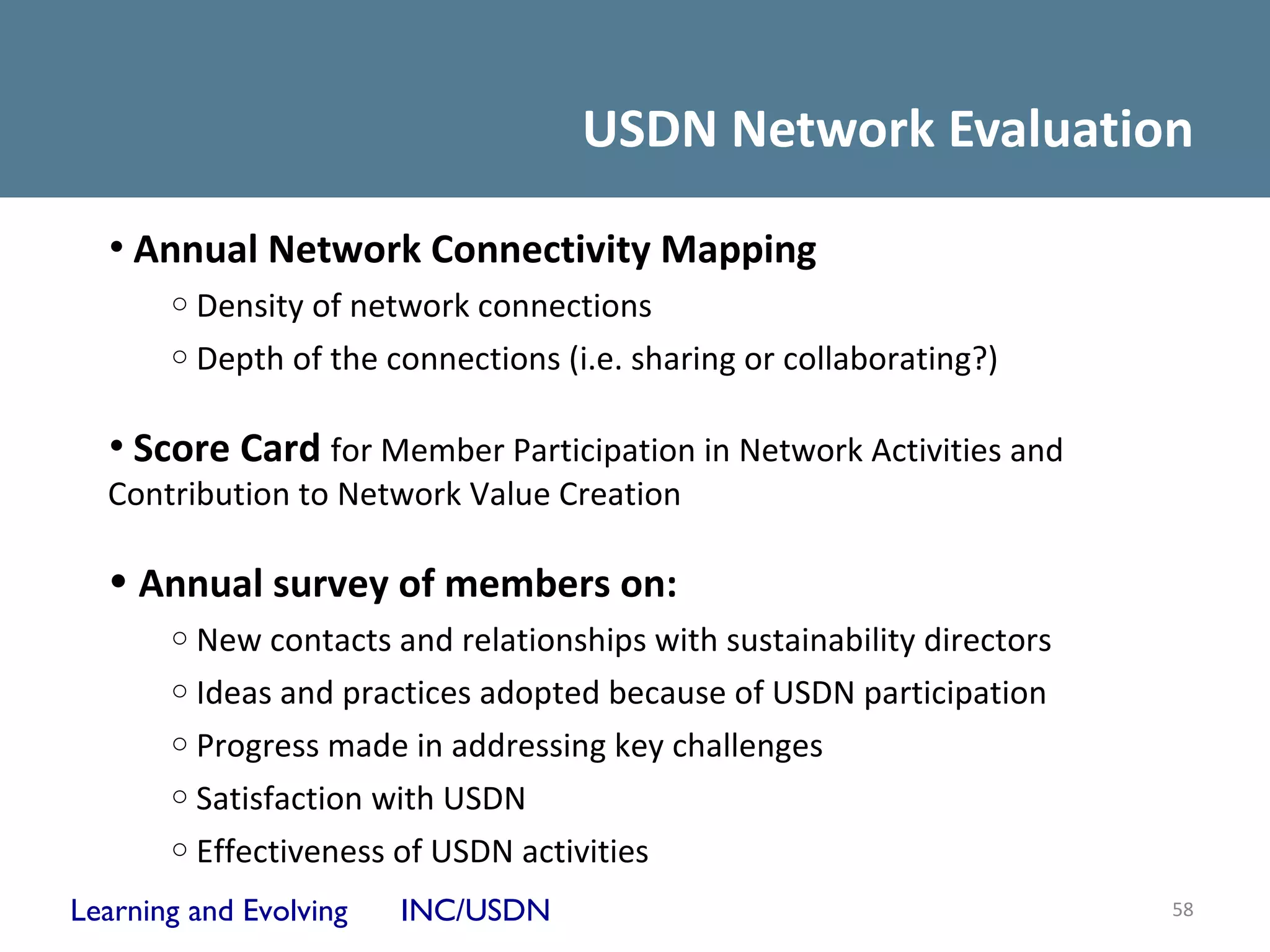 USDN Network Evaluation

• Annual Network Connectivity Mapping
○ Density of network connections
○ Depth of the connections (i.e. sharing or collaborating?)

• Score Card for Member Participation in Network Activities and Contribution to Network Value Creation

• Annual survey of members on:
○ New contacts and relationships with sustainability directors
○ Ideas and practices adopted because of USDN participation
○ Progress made in addressing key challenges
○ Satisfaction with USDN
○ Effectiveness of USDN activities

Learning and Evolving INC/USDN

58